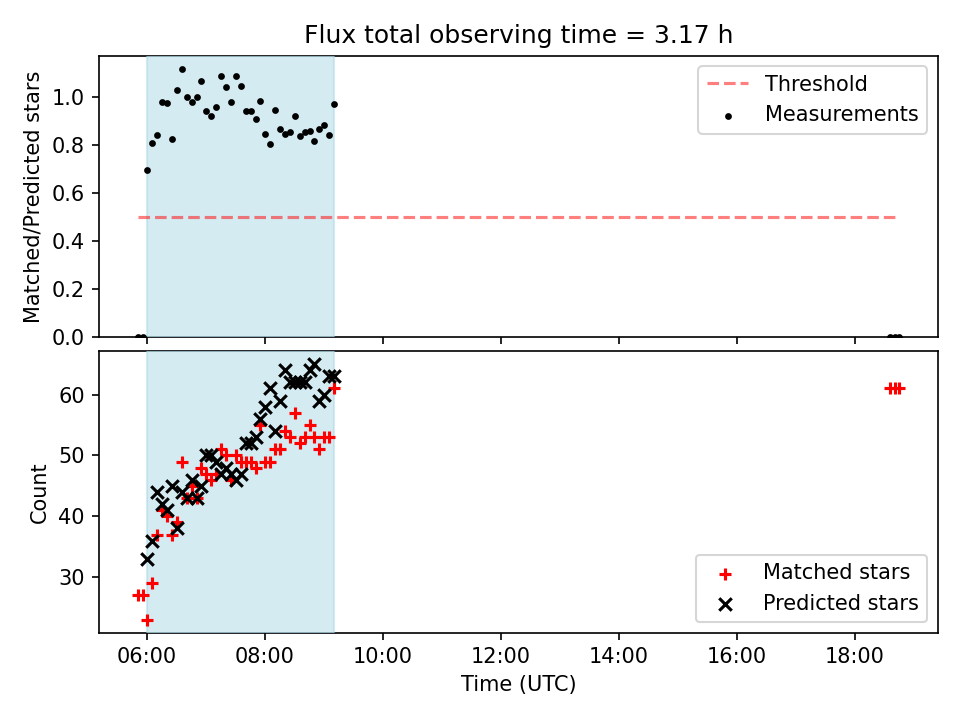 Flux total observing time = 3.17 h

Matched/Predicted stars

1.0
0.8
0.6
0.4
0.2
0.0

Threshold
Measurements

Count

60
50
40
30

Matched stars
Predicted stars

06:00
08:00
10:00
12:00
14:00
16:00
18:00

Time (UTC)